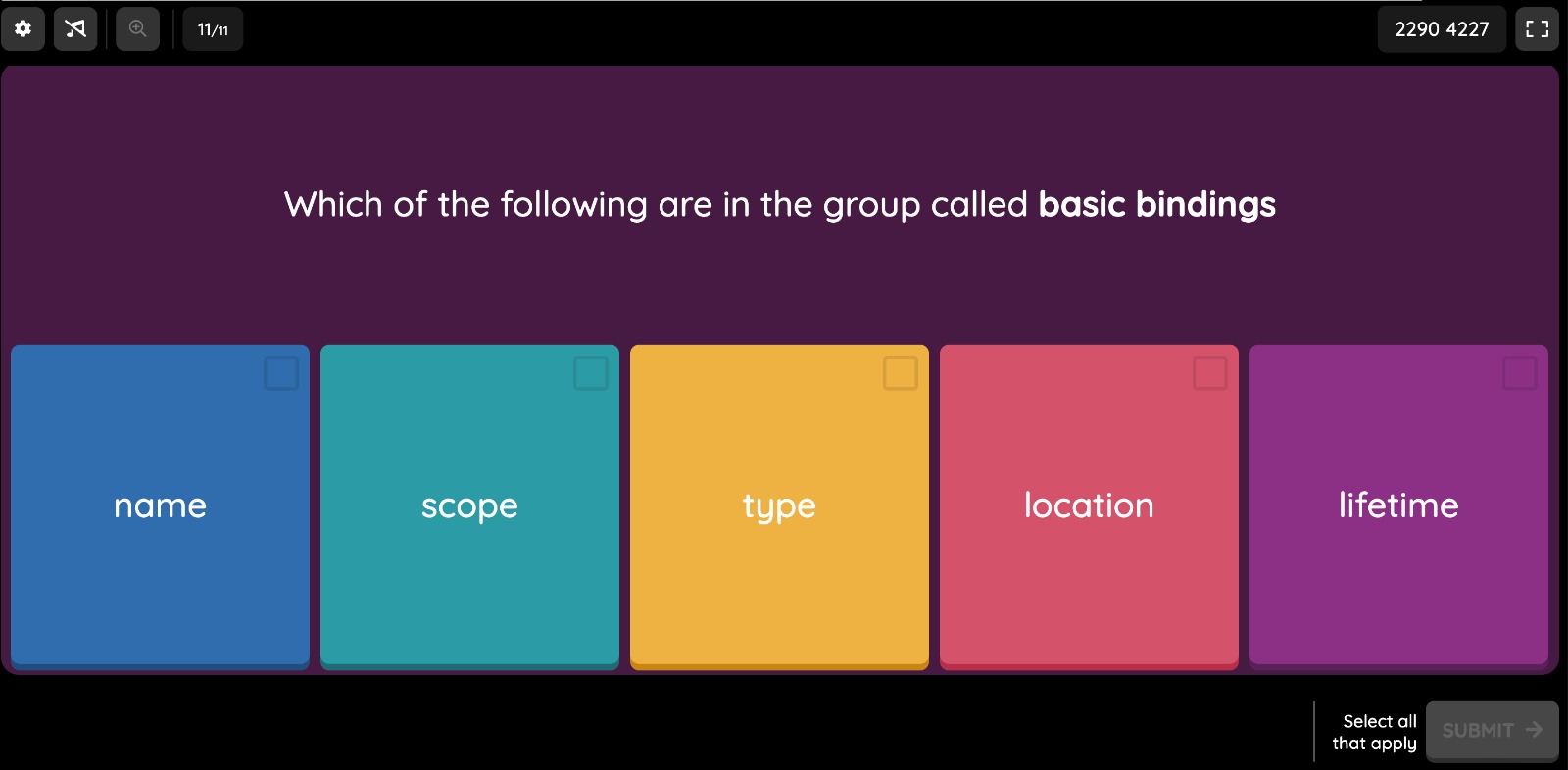 11/11

2290 4227

Which of the following are in the group called **basic bindings**

name

scope

type

location

lifetime

Select all that apply

SUBMIT